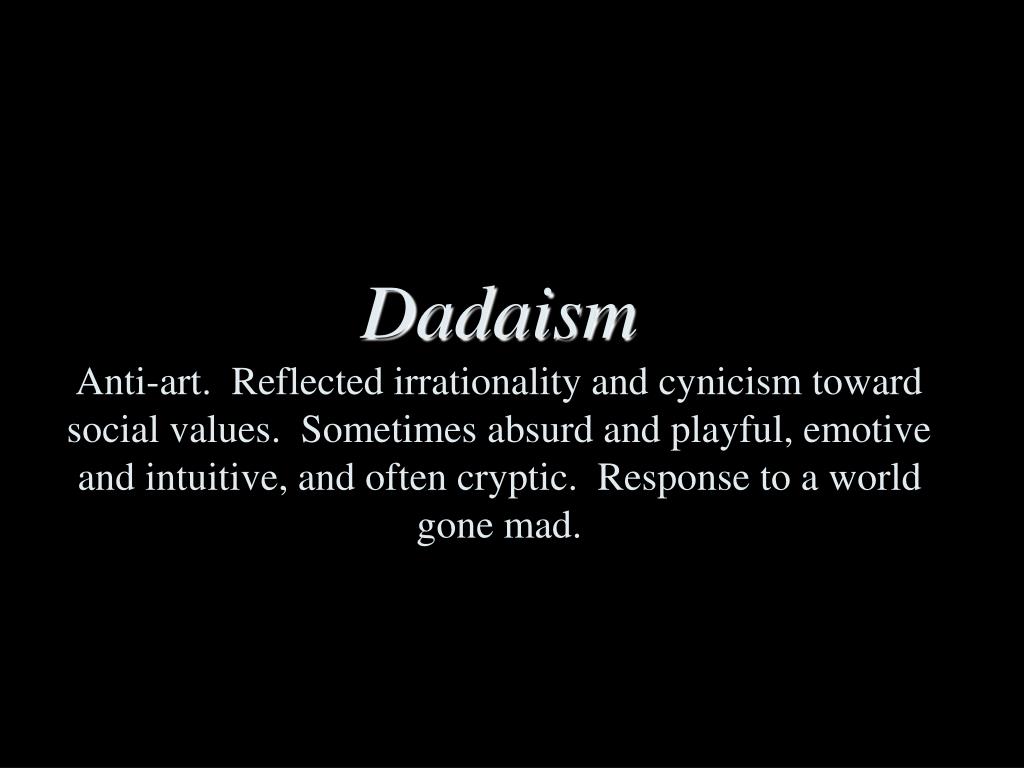 Dadaism

Anti-art. Reflected irrationality and cynicism toward social values. Sometimes absurd and playful, emotive and intuitive, and often cryptic. Response to a world gone mad.